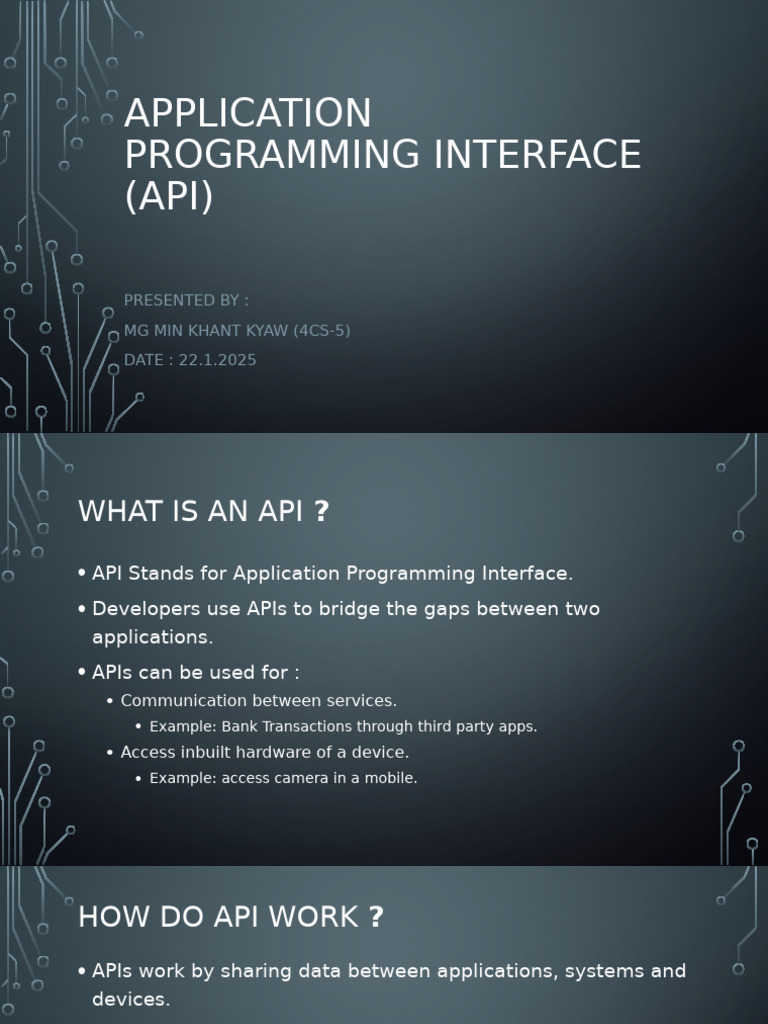 APPLICATION PROGRAMMING INTERFACE (API)

PRESENTED BY :
MG MIN KHANT KYAW (4CS-5)
DATE : 22.1.2025

WHAT IS AN API ?

• API Stands for Application Programming Interface.
• Developers use APIs to bridge the gaps between two applications.
• APIs can be used for :
  • Communication between services.
    • Example: Bank Transactions through third party apps.
  • Access inbuilt hardware of a device.
    • Example: access camera in a mobile.

HOW DO API WORK ?

• APIs work by sharing data between applications, systems and devices.